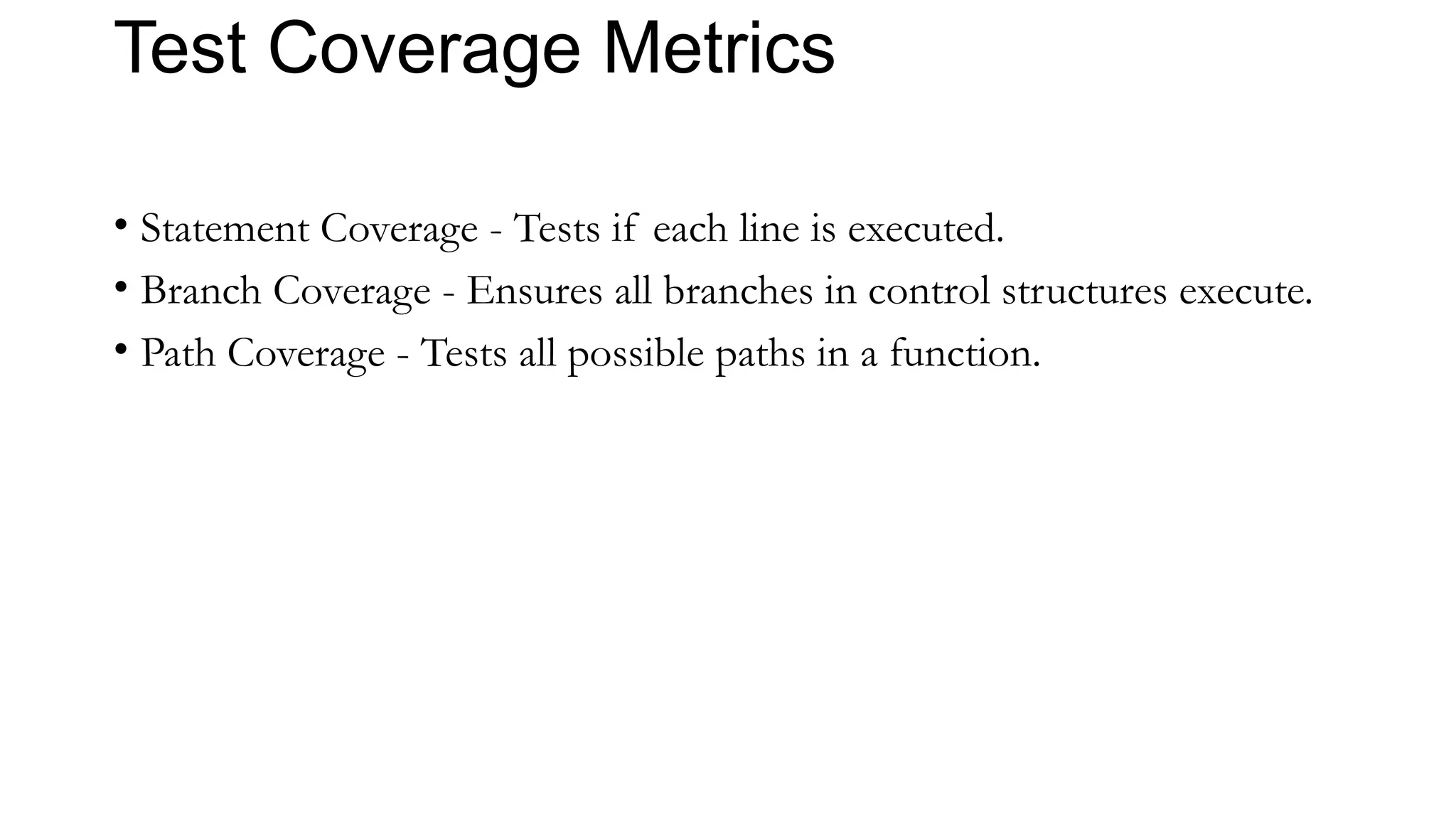 Test Coverage Metrics

• Statement Coverage - Tests if each line is executed.
• Branch Coverage - Ensures all branches in control structures execute.
• Path Coverage - Tests all possible paths in a function.